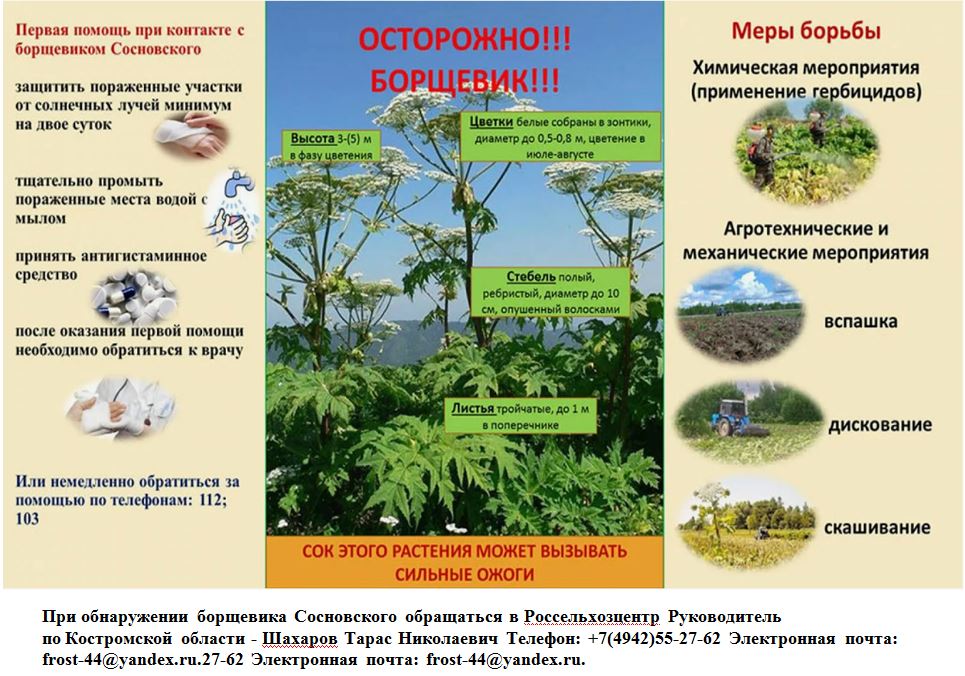 Первая помощь при контакте с борщевиком Сосновского

защитить пораженные участки от солнечных лучей минимум на двое суток

тщательно промыть пораженные места водой с мылом

принять антигистаминное средство

после оказания первой помощи необходимо обратиться к врачу

Или немедленно обратиться за помощью по телефонам: 112; 103

ОСТОРОЖНО!!! БОРЩЕВИК!!!

Высота 3-(5) м в фазу цветения

Цветки белые собраны в зонтики, диаметр до 0,5-0,8 м, цветение в июле-августе

Стебель полый, ребристый, диаметр до 10 см, опушенный волосками

Листья тройчатые, до 1 м в поперечнике

СОК ЭТОГО РАСТЕНИЯ МОЖЕТ ВЫЗЫВАТЬ СИЛЬНЫЕ ОЖОГИ

Меры борьбы

Химическая мероприятия (применение гербицидов)

Агротехнические и механические мероприятия

вспашка

дискование

скашивание

При обнаружении борщевика Сосновского обращаться в Россельхозцентр Руководитель по Костромской области - Шахаров Тарас Николаевич Телефон: +7(4942)55-27-62 Электронная почта: frost-44@yandex.ru.27-62 Электронная почта: frost-44@yandex.ru.